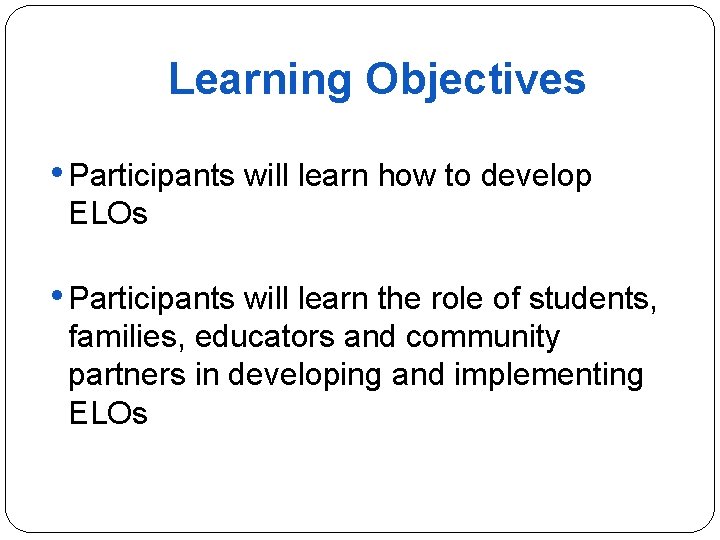 Learning Objectives

• Participants will learn how to develop ELOs

• Participants will learn the role of students, families, educators and community partners in developing and implementing ELOs